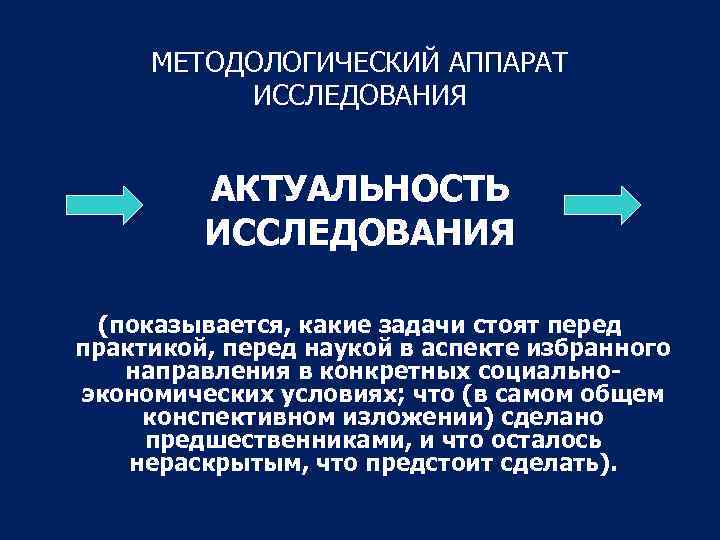 МЕТОДОЛОГИЧЕСКИЙ АППАРАТ ИССЛЕДОВАНИЯ

АКТУАЛЬНОСТЬ ИССЛЕДОВАНИЯ

(показывается, какие задачи стоят перед практикой, перед наукой в аспекте избранного направления в конкретных социально-экономических условиях; что (в самом общем конспективном изложении) сделано предшественниками, и что осталось нераскрытым, что предстоит сделать).